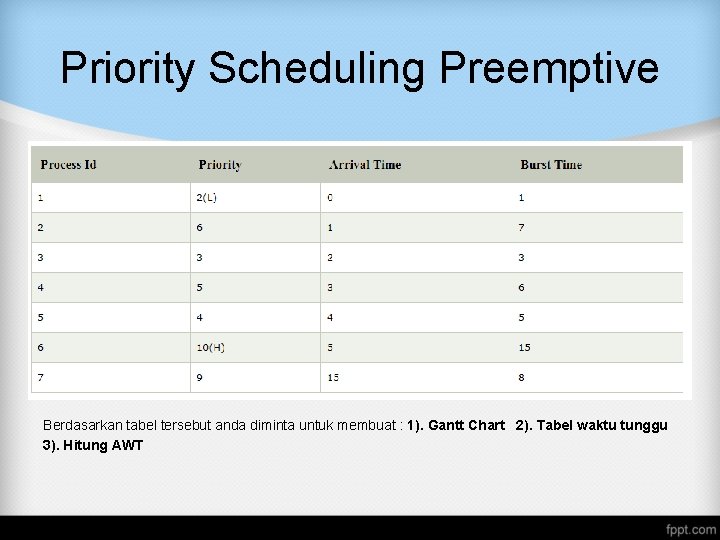 Priority Scheduling Preemptive

| Process Id | Priority | Arrival Time | Burst Time |
|---|---|---|---|
| 1 | 2(L) | 0 | 1 |
| 2 | 6 | 1 | 7 |
| 3 | 3 | 2 | 3 |
| 4 | 5 | 3 | 6 |
| 5 | 4 | 4 | 5 |
| 6 | 10(H) | 5 | 15 |
| 7 | 9 | 15 | 8 |

Berdasarkan tabel tersebut anda diminta untuk membuat : 1). Gantt Chart 2). Tabel waktu tunggu 3). Hitung AWT

fppt.com